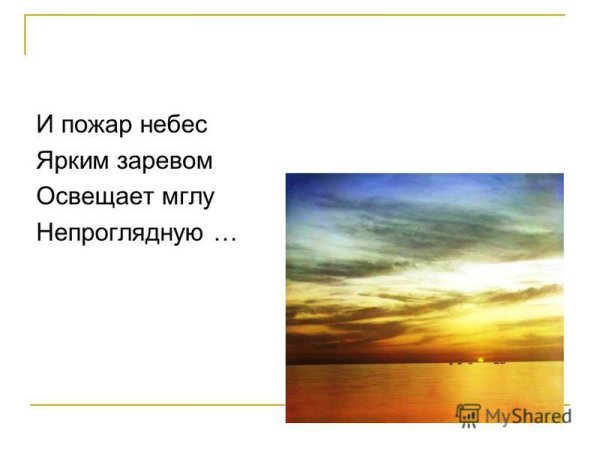 И пожар небес
Ярким заревом
Освещает мглу
Непроглядную …

MyShared